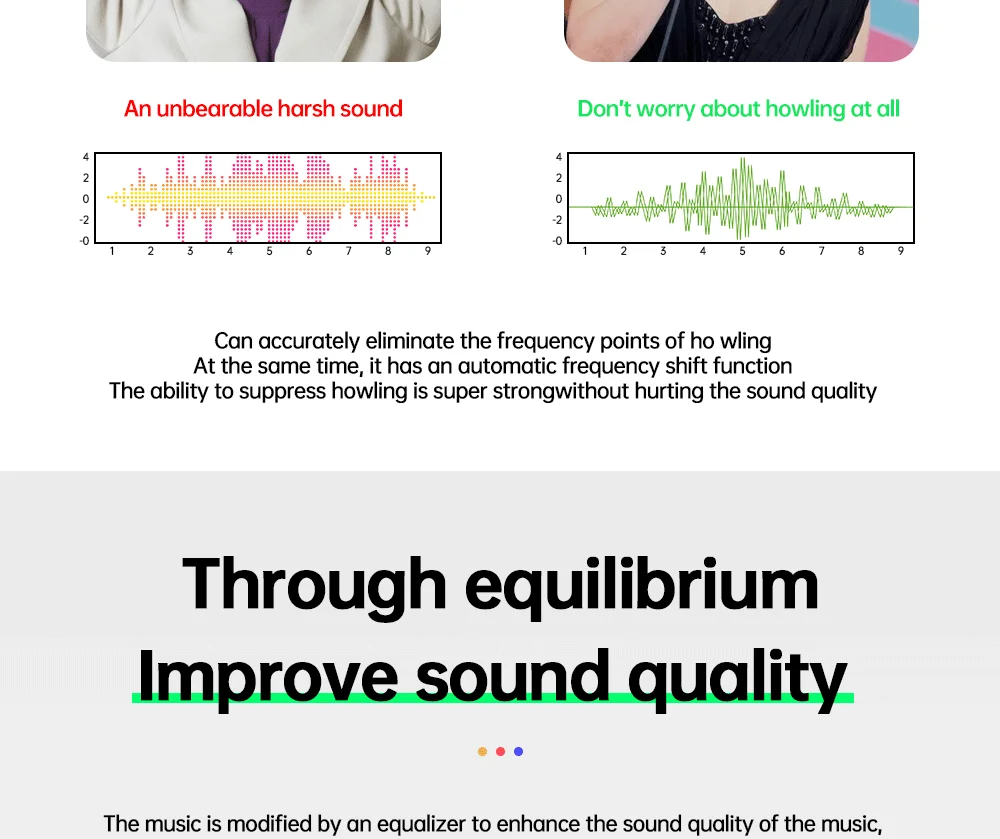 An unbearable harsh sound

4
2
0
-2
-0
1 2 3 4 5 6 7 8 9

Don't worry about howling at all

4
2
0
-2
-0
1 2 3 4 5 6 7 8 9

Can accurately eliminate the frequency points of ho wling
At the same time, it has an automatic frequency shift function
The ability to suppress howling is super strongwithout hurting the sound quality

Through equilibrium
Improve sound quality

The music is modified by an equalizer to enhance the sound quality of the music,